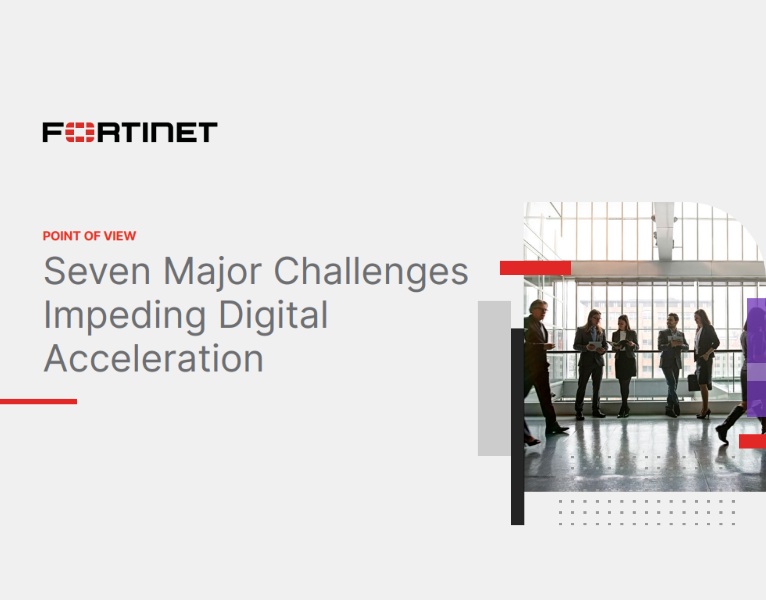 FORTINET

POINT OF VIEW

Seven Major Challenges Impeding Digital Acceleration